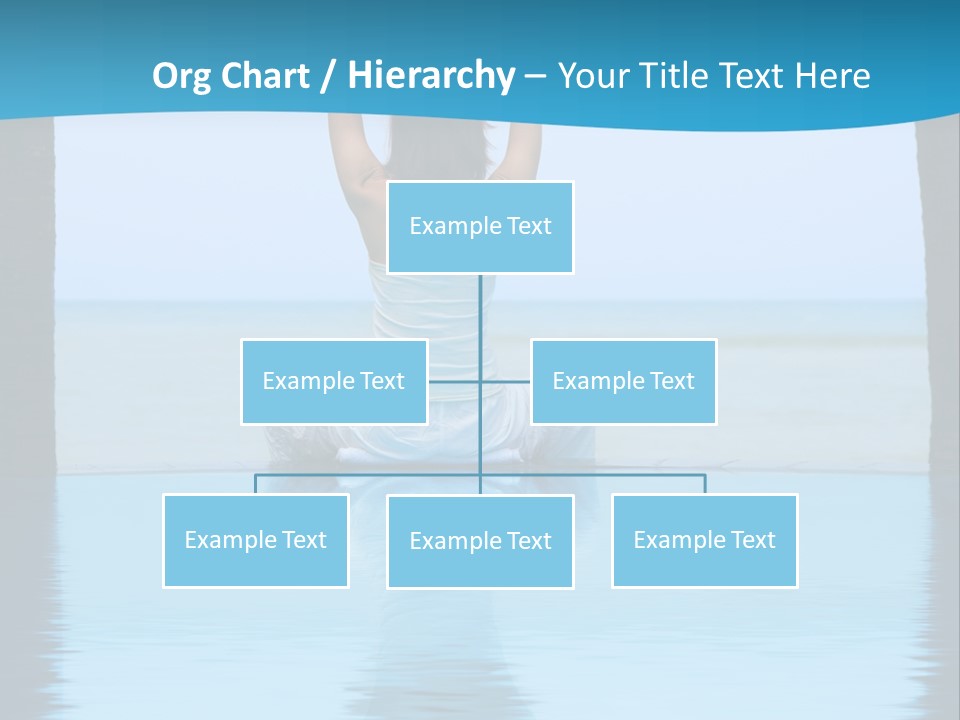 Org Chart / Hierarchy – Your Title Text Here

Example Text

Example Text

Example Text

Example Text

Example Text

Example Text